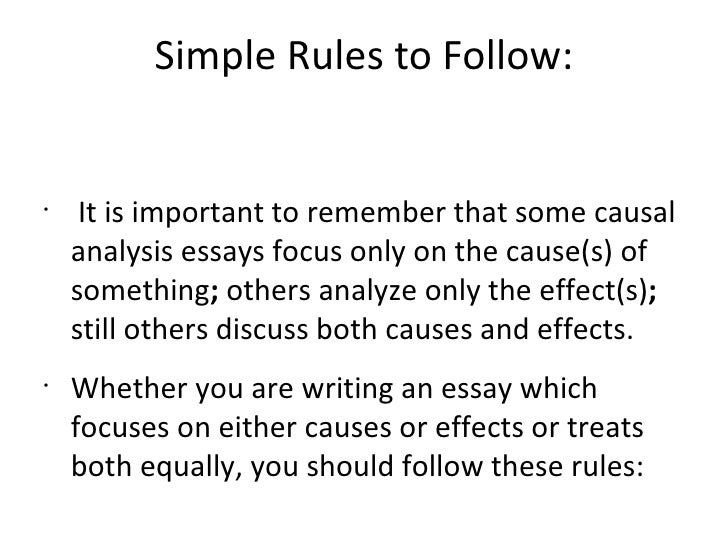 Simple Rules to Follow:

· It is important to remember that some causal analysis essays focus only on the cause(s) of something; others analyze only the effect(s); still others discuss both causes and effects.

· Whether you are writing an essay which focuses on either causes or effects or treats both equally, you should follow these rules: